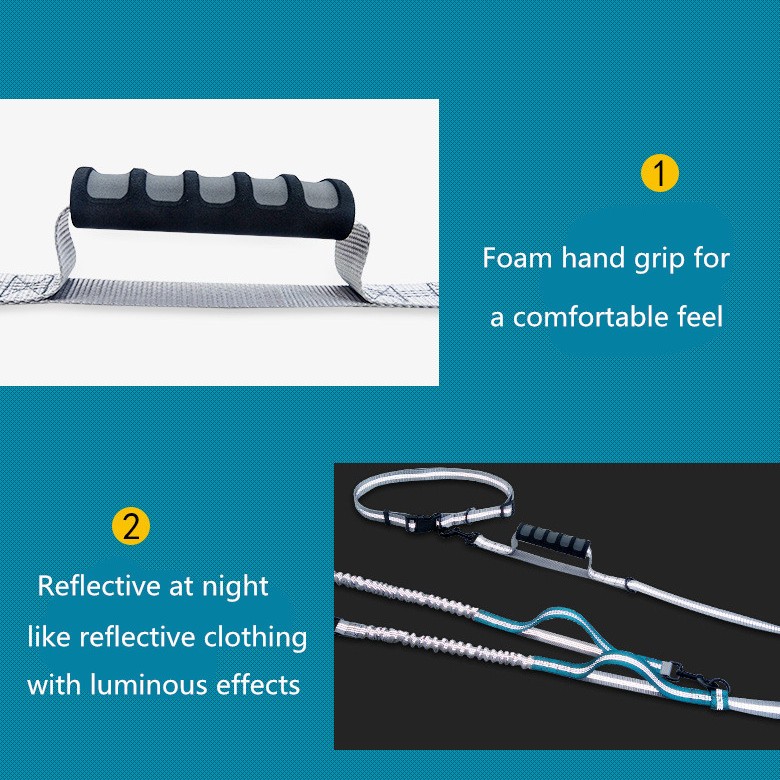 1

Foam hand grip for a comfortable feel

2

Reflective at night like reflective clothing with luminous effects